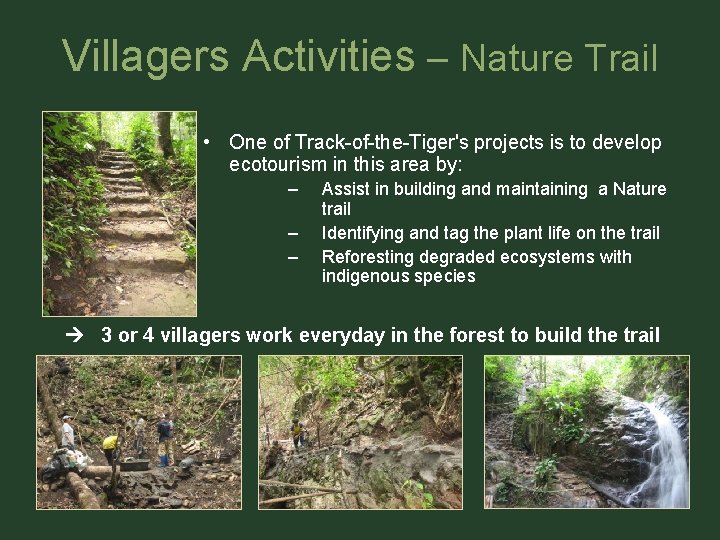 Villagers Activities – Nature Trail

• One of Track-of-the-Tiger's projects is to develop ecotourism in this area by:
– Assist in building and maintaining a Nature trail
– Identifying and tag the plant life on the trail
– Reforesting degraded ecosystems with indigenous species

→ 3 or 4 villagers work everyday in the forest to build the trail